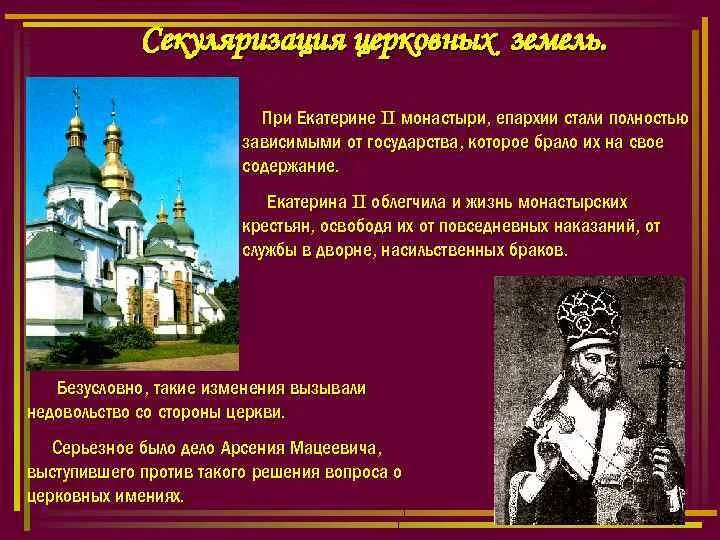 Секуляризация церковных земель.

При Екатерине II монастыри, епархии стали полностью зависимыми от государства, которое брало их на свое содержание.

Екатерина II облегчила и жизнь монастырских крестьян, освободя их от повседневных наказаний, от службы в дворне, насильственных браков.

Безусловно, такие изменения вызывали недовольство со стороны церкви.

Серьезное было дело Арсения Мацеевича, выступившего против такого решения вопроса о церковных имениях.